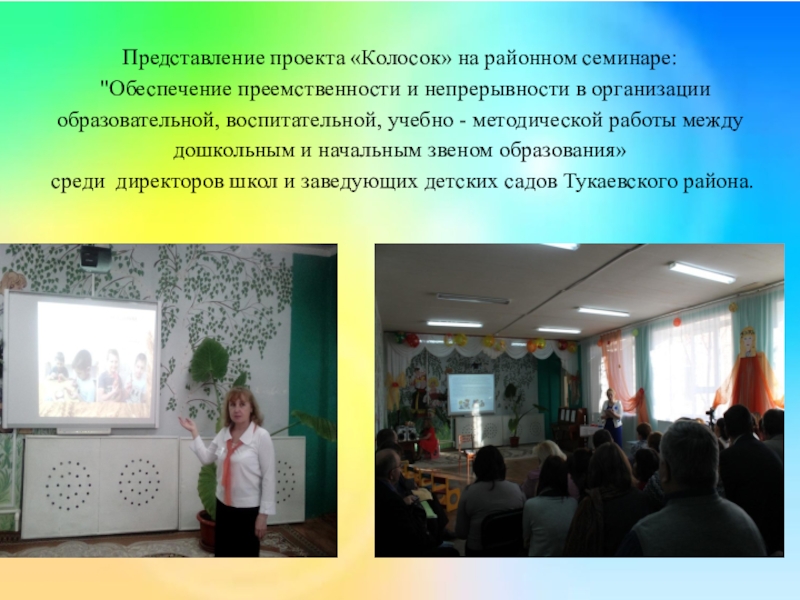 Представление проекта «Колосок» на районном семинаре:
"Обеспечение преемственности и непрерывности в организации образовательной, воспитательной, учебно - методической работы между дошкольным и начальным звеном образования»
среди директоров школ и заведующих детских садов Тукаевского района.